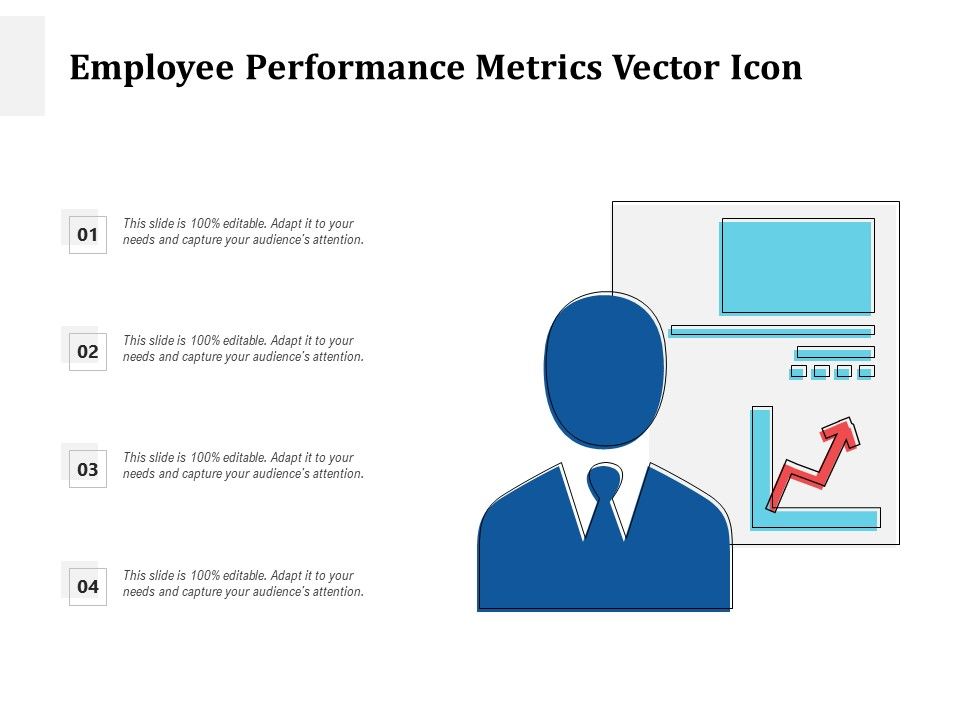 Employee Performance Metrics Vector Icon

01

This slide is 100% editable. Adapt it to your needs and capture your audience's attention.

02

This slide is 100% editable. Adapt it to your needs and capture your audience's attention.

03

This slide is 100% editable. Adapt it to your needs and capture your audience's attention.

04

This slide is 100% editable. Adapt it to your needs and capture your audience's attention.